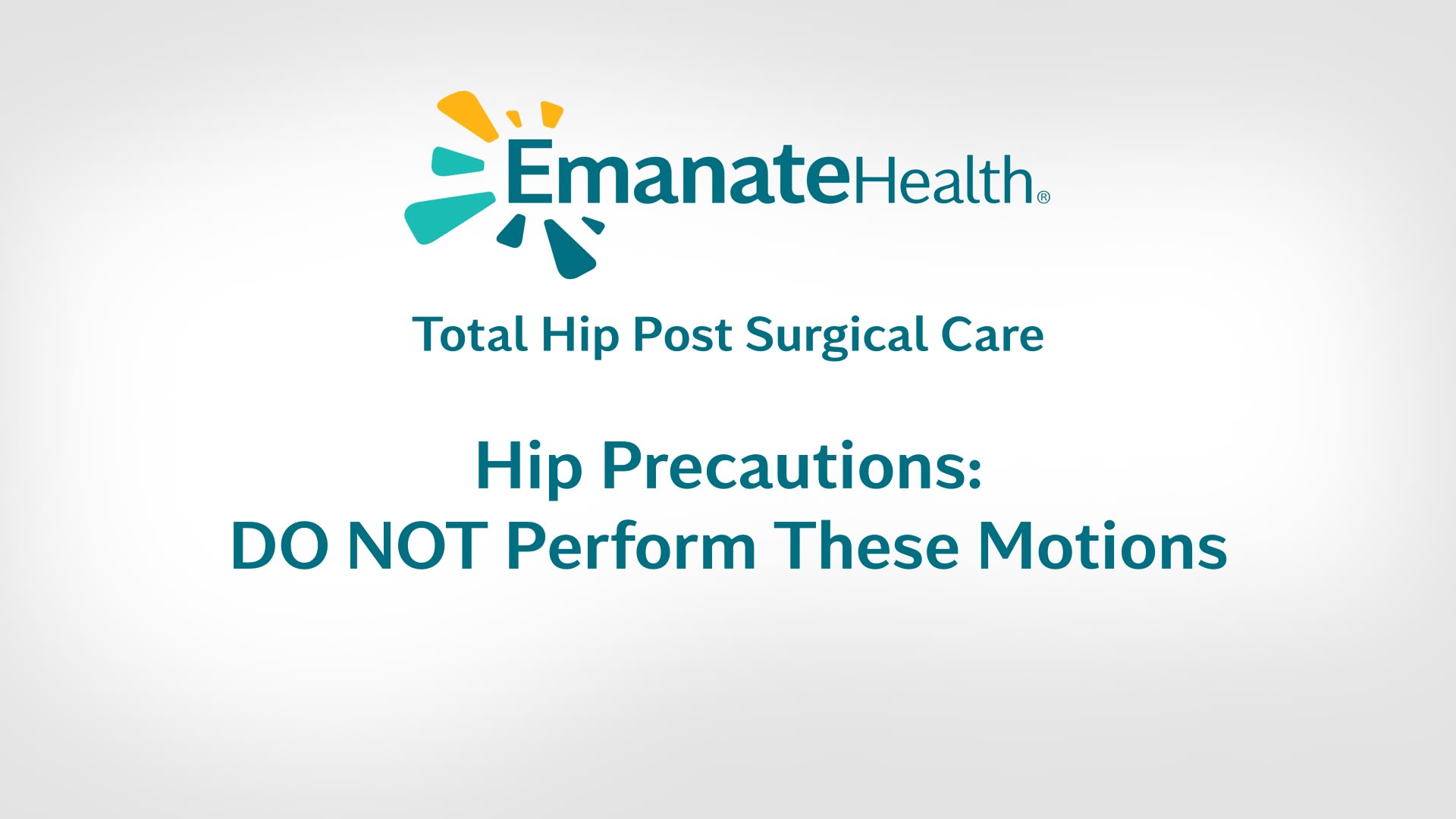 EmanateHealth®

Total Hip Post Surgical Care

Hip Precautions:
DO NOT Perform These Motions